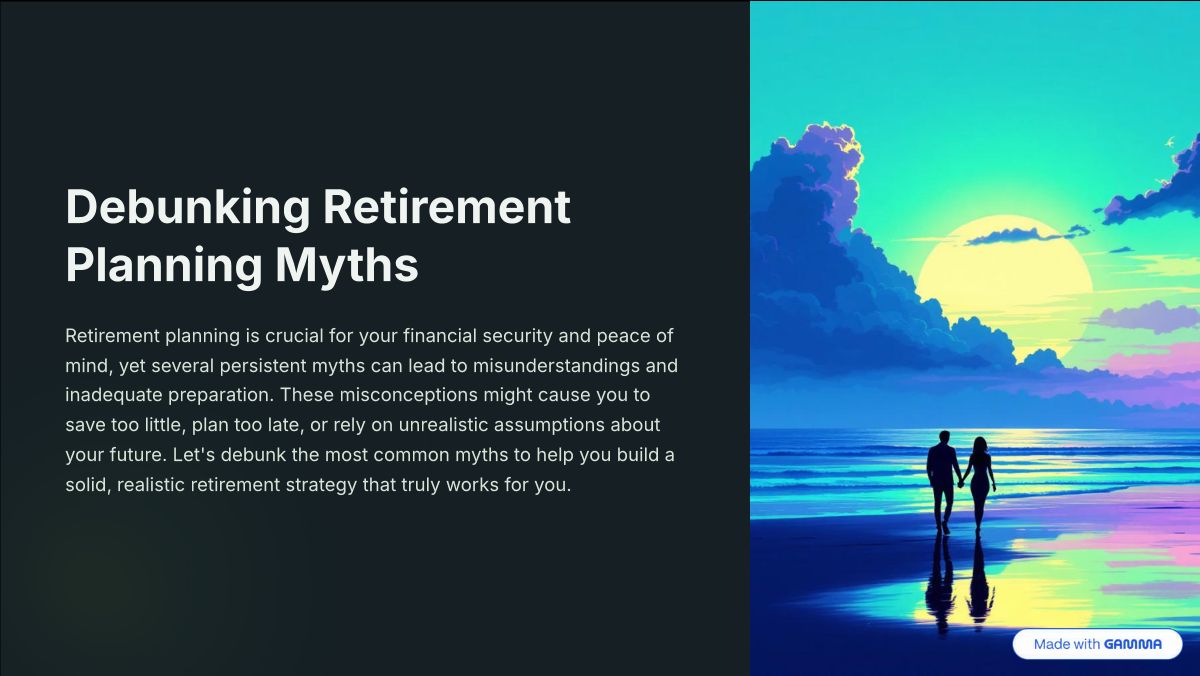 Debunking Retirement Planning Myths

Retirement planning is crucial for your financial security and peace of mind, yet several persistent myths can lead to misunderstandings and inadequate preparation. These misconceptions might cause you to save too little, plan too late, or rely on unrealistic assumptions about your future. Let's debunk the most common myths to help you build a solid, realistic retirement strategy that truly works for you.

Made with GAMMA